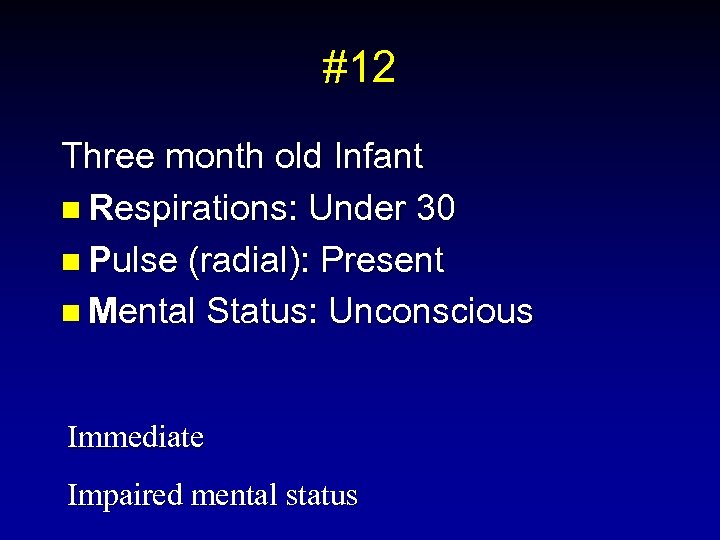 #12

Three month old Infant

- Respirations: Under 30
- Pulse (radial): Present
- Mental Status: Unconscious

Immediate

Impaired mental status